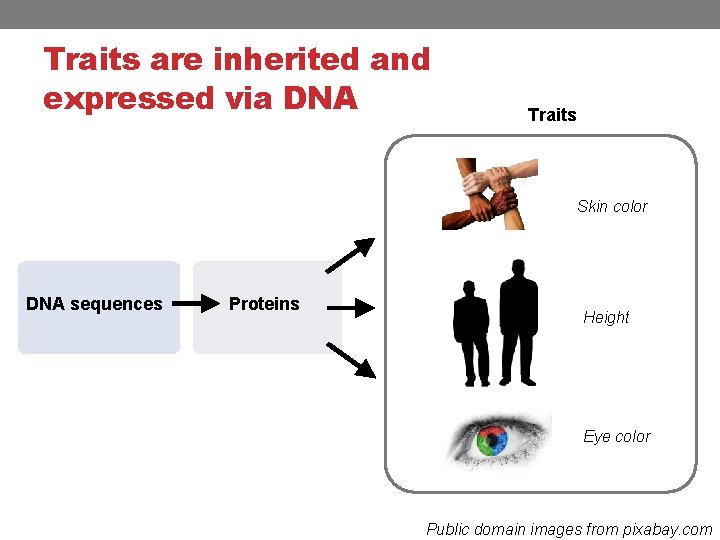 Traits are inherited and expressed via DNA

Traits

DNA sequences

Proteins

Skin color

Height

Eye color

Public domain images from pixabay.com